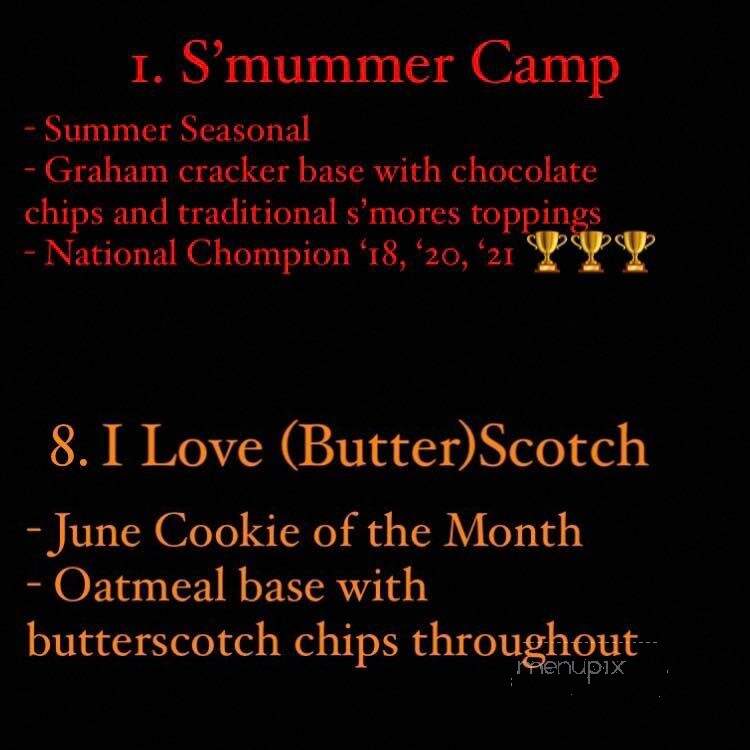 1. S'mummer Camp

- Summer Seasonal
- Graham cracker base with chocolate chips and traditional s'mores toppings
- National Chompion '18, '20, '21 🏆🏆🏆

8. I Love (Butter)Scotch

- June Cookie of the Month
- Oatmeal base with butterscotch chips throughout

menupix